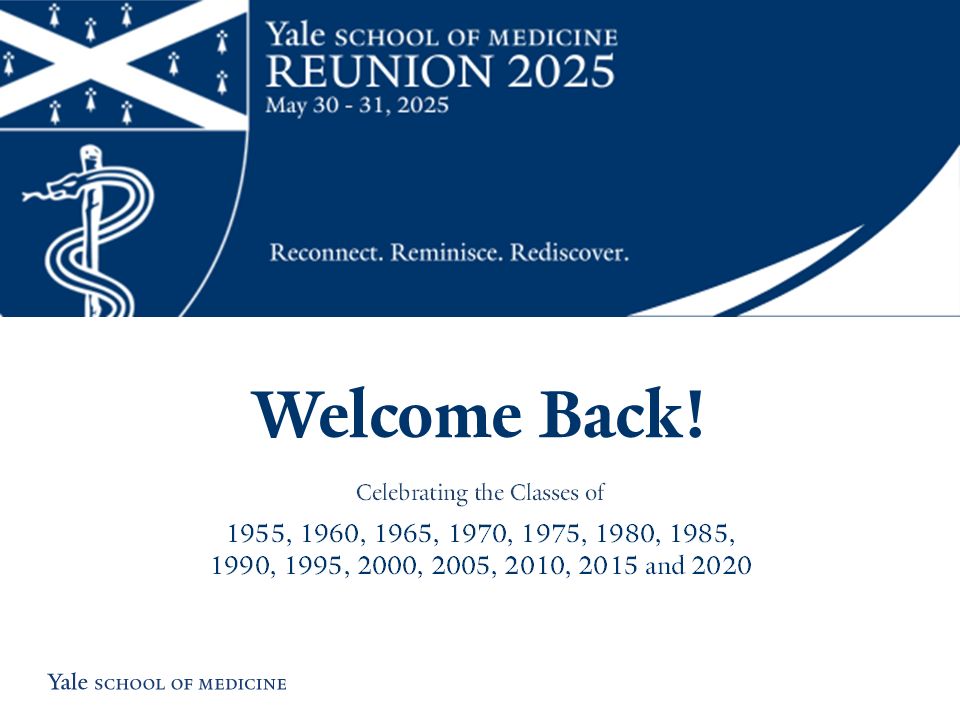 Yale SCHOOL OF MEDICINE
REUNION 2025
May 30 - 31, 2025

Reconnect. Reminisce. Rediscover.

Welcome Back!

Celebrating the Classes of

1955, 1960, 1965, 1970, 1975, 1980, 1985, 1990, 1995, 2000, 2005, 2010, 2015 and 2020

Yale SCHOOL OF MEDICINE